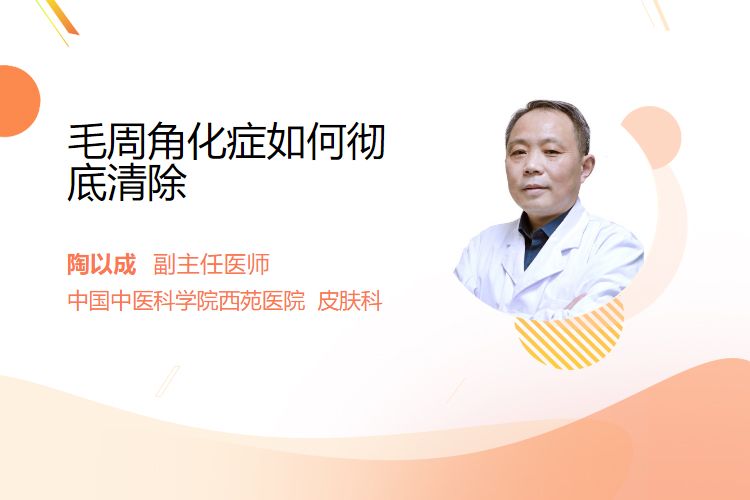 毛周角化症如何彻底清除

陶以成 副主任医师
中国中医科学院西苑医院 皮肤科